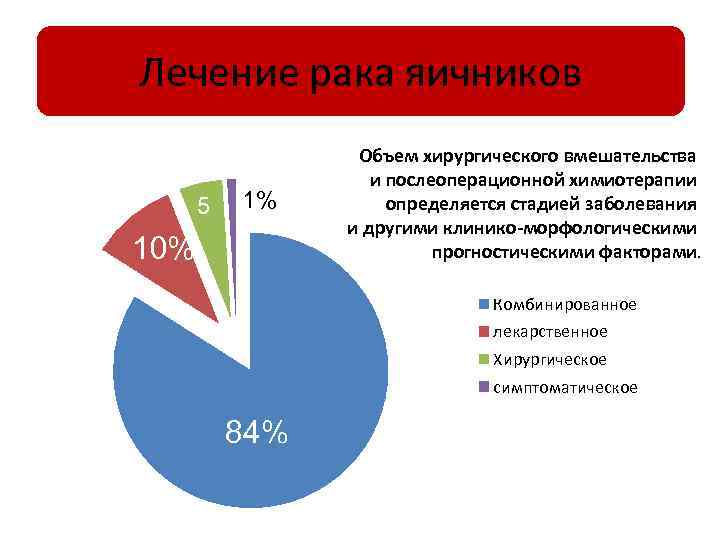 Лечение рака яичников

Объем хирургического вмешательства и послеоперационной химиотерапии определяется стадией заболевания и другими клинико-морфологическими прогностическими факторами.

10%
5
1%
84%

Комбинированное
лекарственное
Хирургическое
симптоматическое